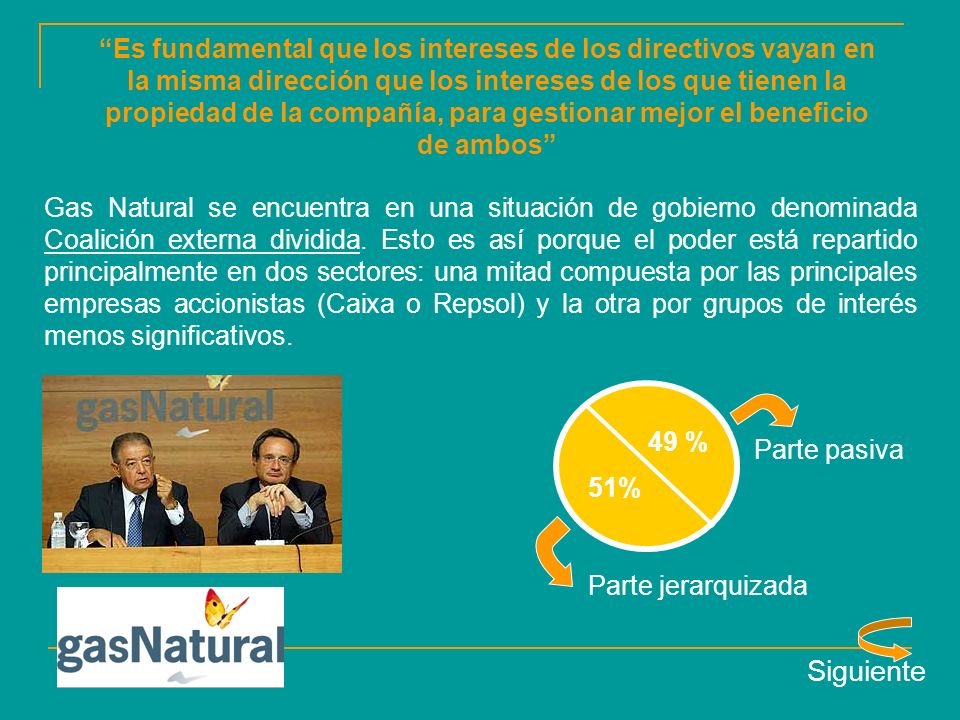 “Es fundamental que los intereses de los directivos vayan en la misma dirección que los intereses de los que tienen la propiedad de la compañía, para gestionar mejor el beneficio de ambos”

Gas Natural se encuentra en una situación de gobierno denominada Coalición externa dividida. Esto es así porque el poder está repartido principalmente en dos sectores: una mitad compuesta por las principales empresas accionistas (Caixa o Repsol) y la otra por grupos de interés menos significativos.

gasNatural

49 %

51%

Parte pasiva

Parte jerarquizada

gasNatural

Siguiente